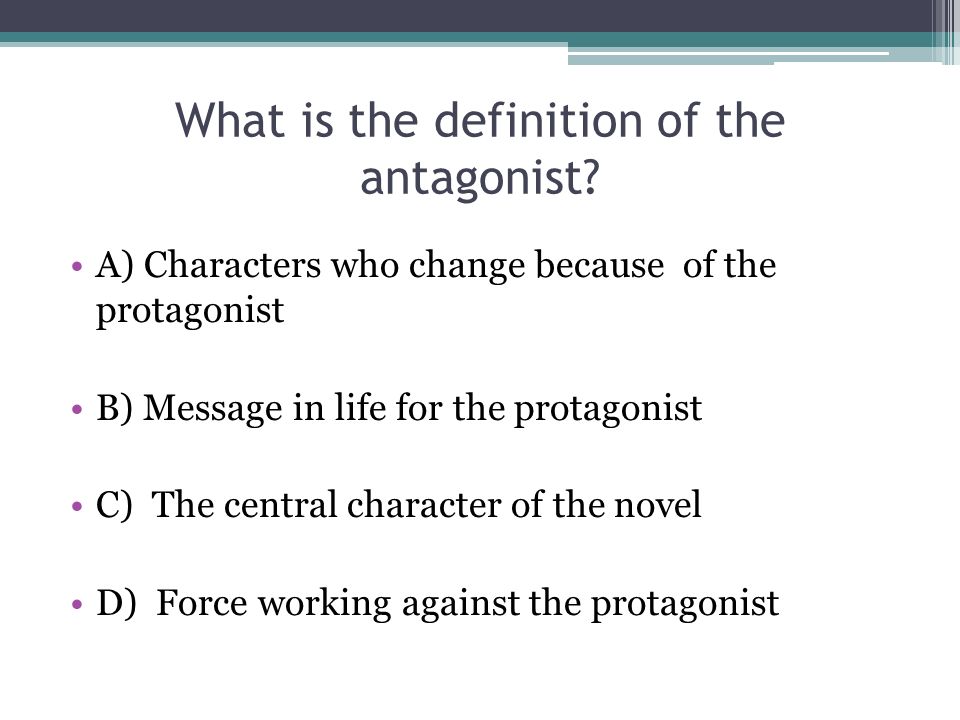 What is the definition of the antagonist?

• A) Characters who change because of the protagonist

• B) Message in life for the protagonist

• C) The central character of the novel

• D) Force working against the protagonist